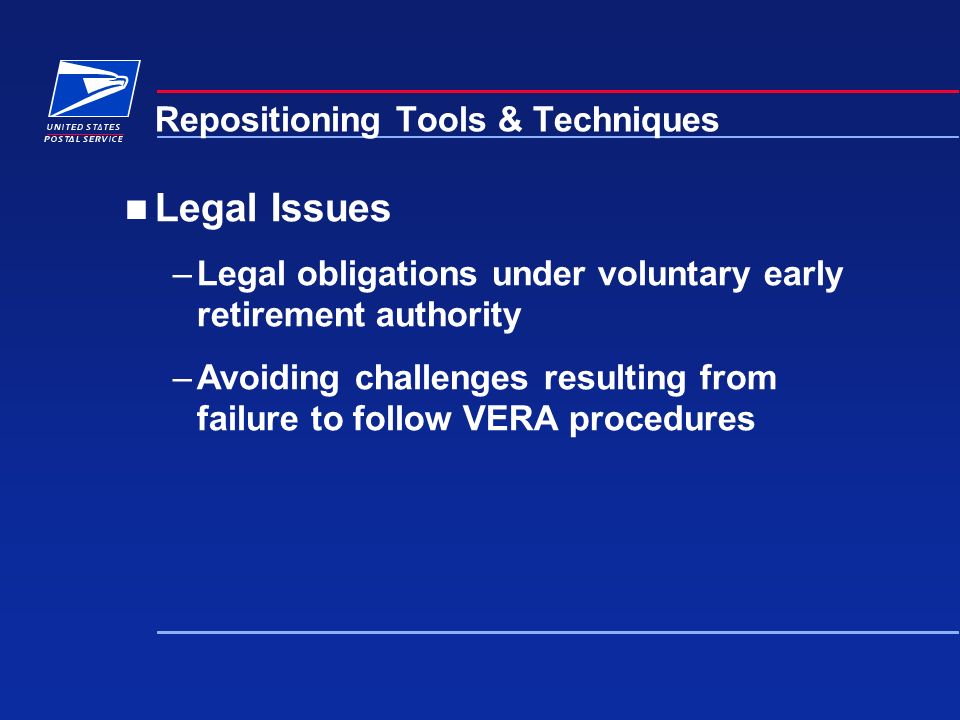 UNITED STATES
POSTAL SERVICE

Repositioning Tools & Techniques

■ Legal Issues

– Legal obligations under voluntary early retirement authority

– Avoiding challenges resulting from failure to follow VERA procedures